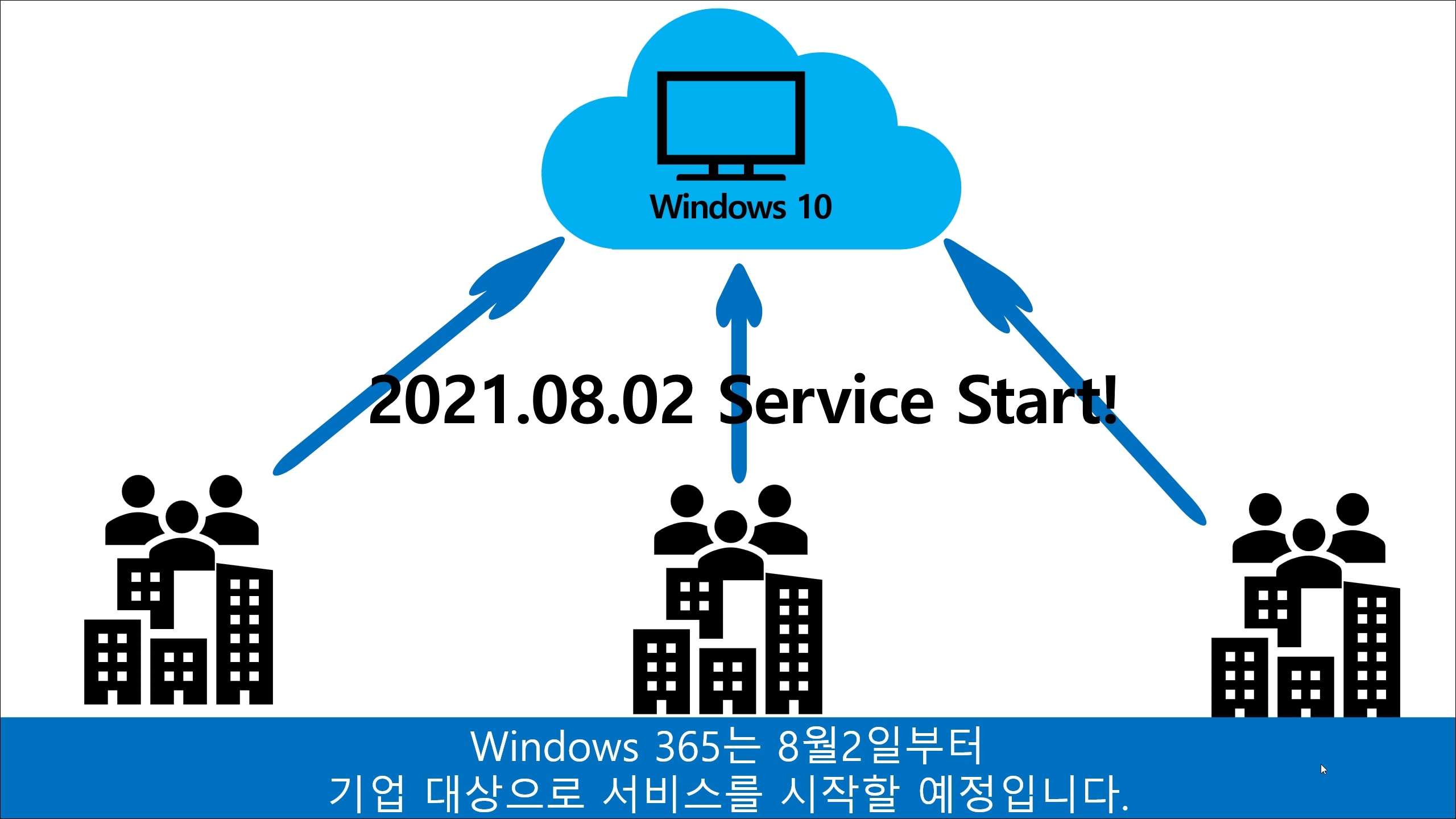 Windows 10

2021.08.02 Service Start!

Windows 365는 8월2일부터
기업 대상으로 서비스를 시작할 예정입니다.